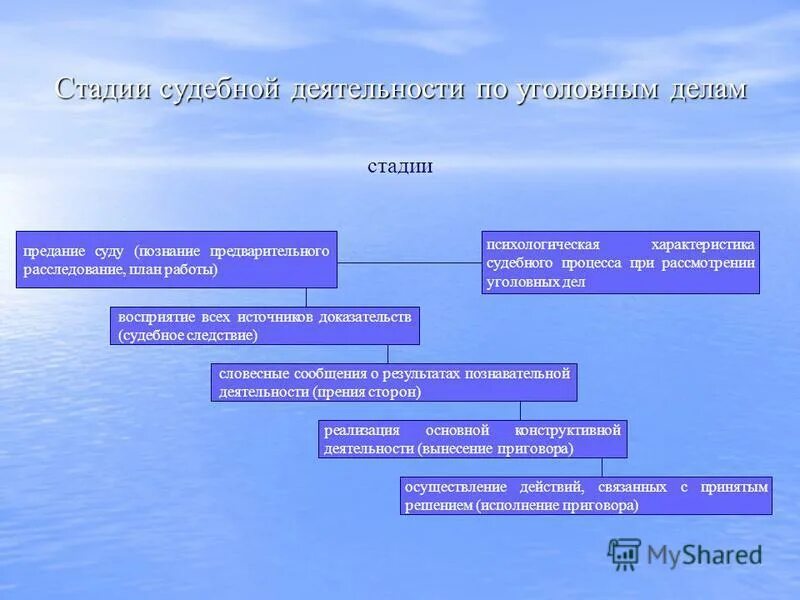 Стадии судебной деятельности по уголовным делам

стадии

предание суду (познание предварительного расследование, план работы)

психологическая характеристика судебного процесса при рассмотрении уголовных дел

восприятие всех источников доказательств (судебное следствие)

словесные сообщения о результатах познавательной деятельности (прения сторон)

реализация основной конструктивной деятельности (вынесение приговора)

осуществление действий, связанных с принятым решением (исполнение приговора)

MyShared